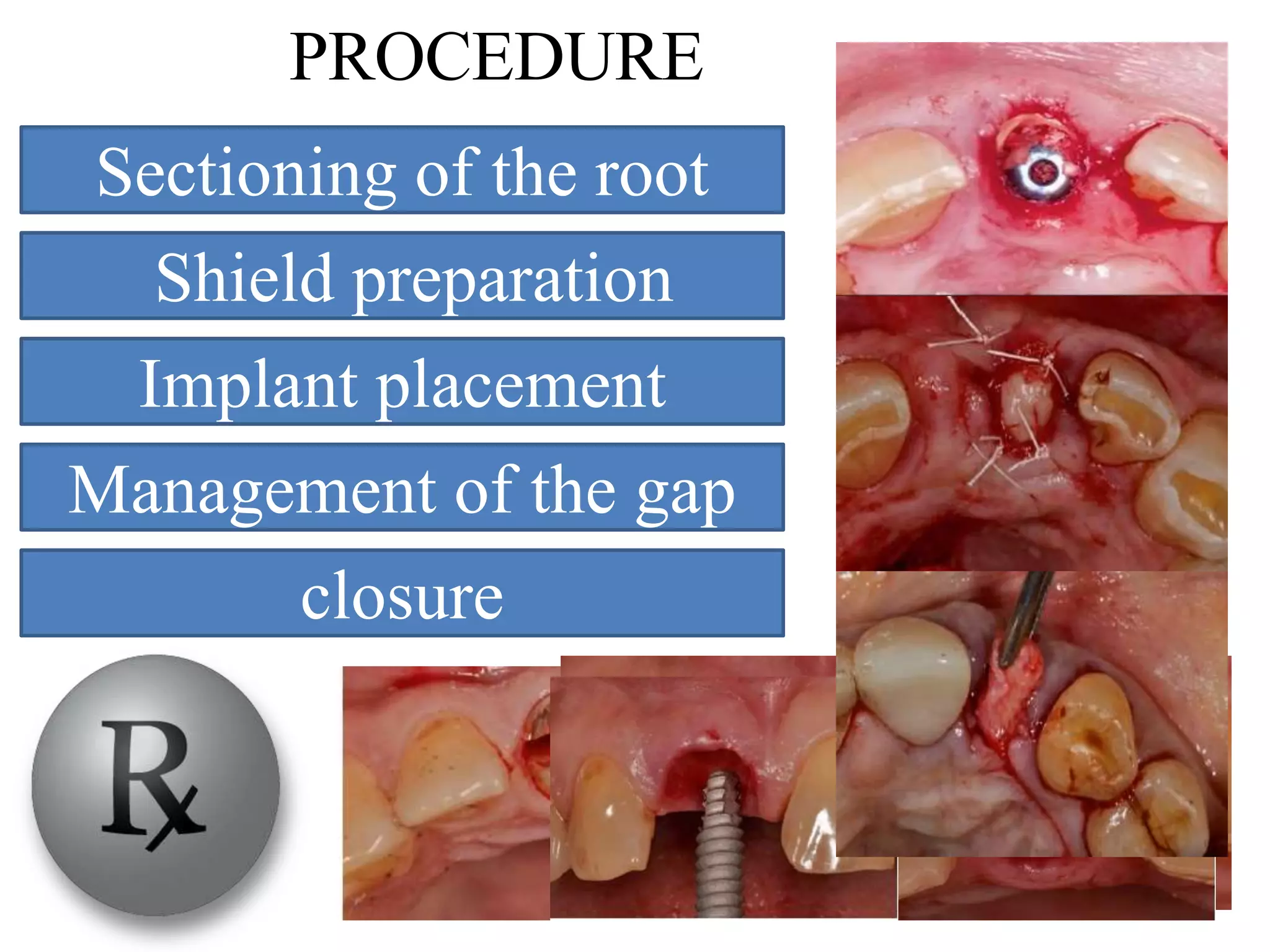 PROCEDURE

Sectioning of the root

Shield preparation

Implant placement

Management of the gap

closure

Rx